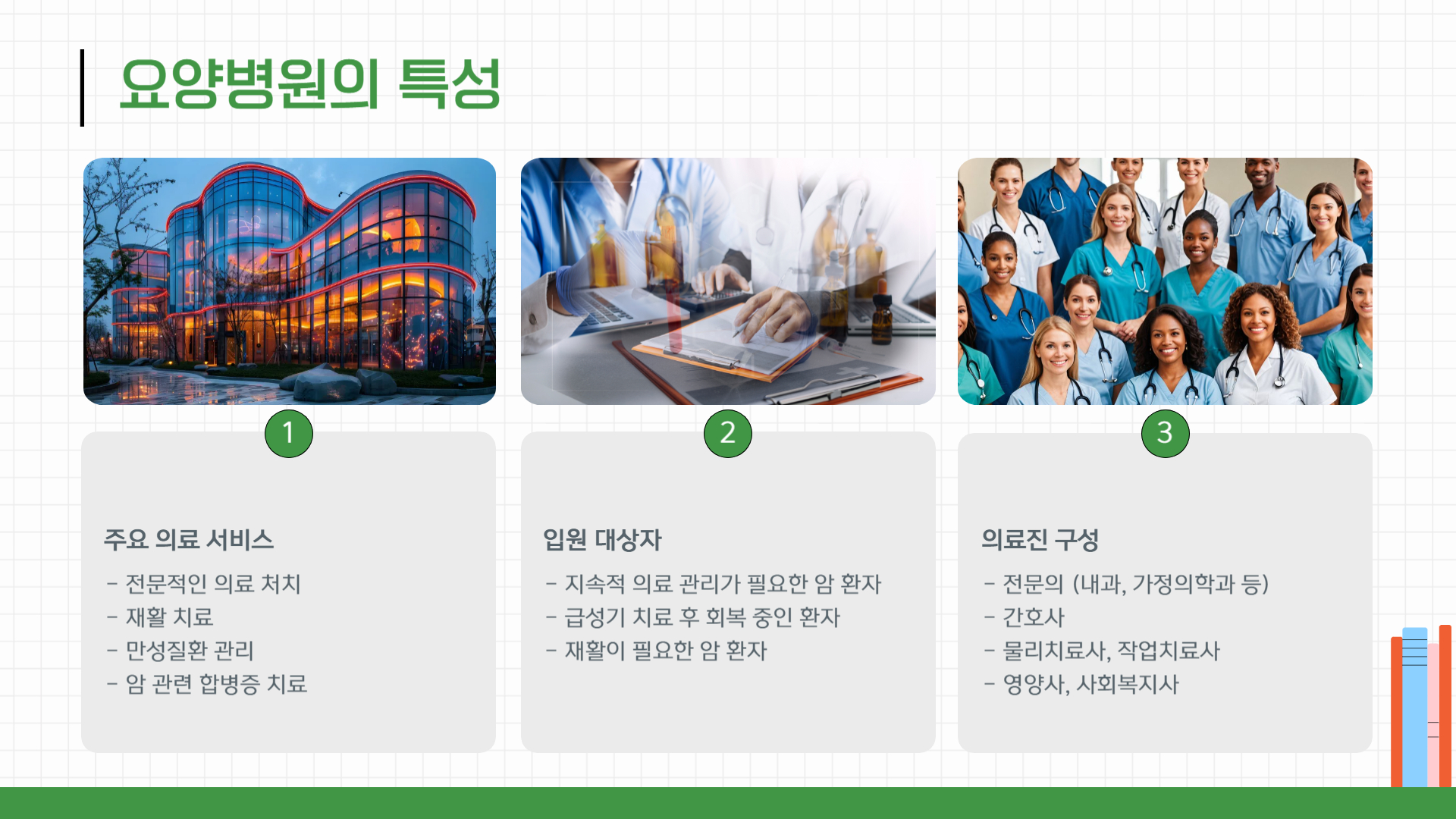 요양병원의 특성

1

주요 의료 서비스

- 전문적인 의료 처치
- 재활 치료
- 만성질환 관리
- 암 관련 합병증 치료

2

입원 대상자

- 지속적 의료 관리가 필요한 암 환자
- 급성기 치료 후 회복 중인 환자
- 재활이 필요한 암 환자

3

의료진 구성

- 전문의 (내과, 가정의학과 등)
- 간호사
- 물리치료사, 작업치료사
- 영양사, 사회복지사